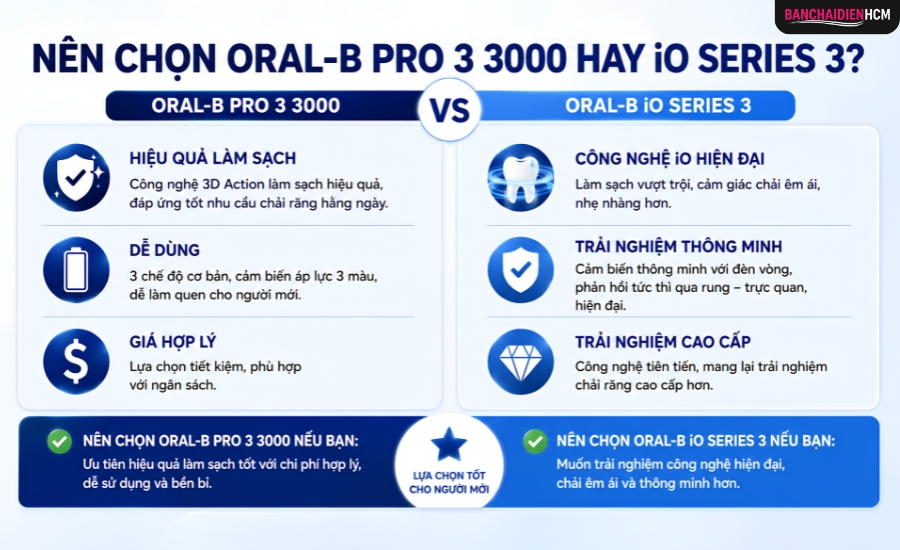 BANCHAIDIENHCM

NÊN CHỌN ORAL-B PRO 3 3000 HAY iO SERIES 3?

ORAL-B PRO 3 3000

VS

ORAL-B iO SERIES 3

HIỆU QUẢ LÀM SẠCH
Công nghệ 3D Action làm sạch hiệu quả, đáp ứng tốt nhu cầu chải răng hằng ngày.

DỄ DÙNG
3 chế độ cơ bản, cảm biến áp lực 3 màu, dễ làm quen cho người mới.

GIÁ HỢP LÝ
Lựa chọn tiết kiệm, phù hợp với ngân sách.

CÔNG NGHỆ iO HIỆN ĐẠI
Làm sạch vượt trội, cảm giác chải êm ái, nhẹ nhàng hơn.

TRẢI NGHIỆM THÔNG MINH
Cảm biến thông minh với đèn vòng, phản hồi tức thì qua rung – trực quan, hiện đại.

TRẢI NGHIỆM CAO CẤP
Công nghệ tiên tiến, mang lại trải nghiệm chải răng cao cấp hơn.

NÊN CHỌN ORAL-B PRO 3 3000 NẾU BẠN:
Ưu tiên hiệu quả làm sạch tốt với chi phí hợp lý, dễ sử dụng và bền bỉ.

LỰA CHỌN TỐT CHO NGƯỜI MỚI

NÊN CHỌN ORAL-B iO SERIES 3 NẾU BẠN:
Muốn trải nghiệm công nghệ hiện đại, chải êm ái và thông minh hơn.